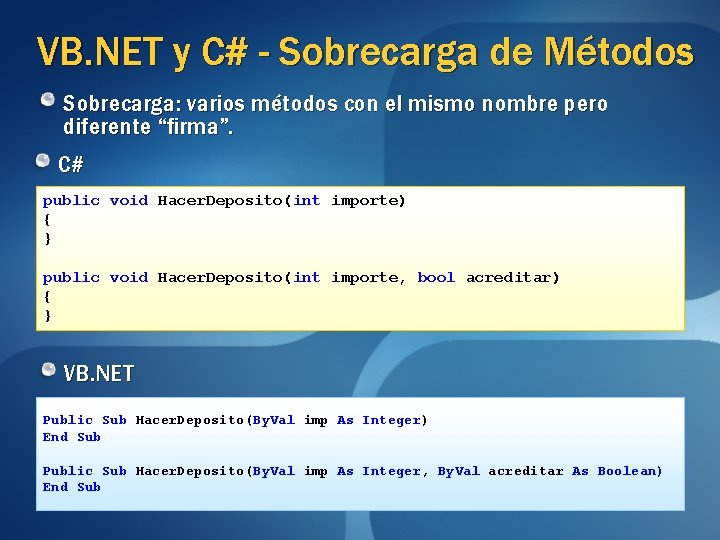 VB.NET y C# - Sobrecarga de Métodos

Sobrecarga: varios métodos con el mismo nombre pero diferente “firma”.

C#

public void HacerDeposito(int importe)
{
}

public void HacerDeposito(int importe, bool acreditar)
{
}

VB.NET

Public Sub HacerDeposito(ByVal imp As Integer)
End Sub

Public Sub HacerDeposito(ByVal imp As Integer, ByVal acreditar As Boolean)
End Sub